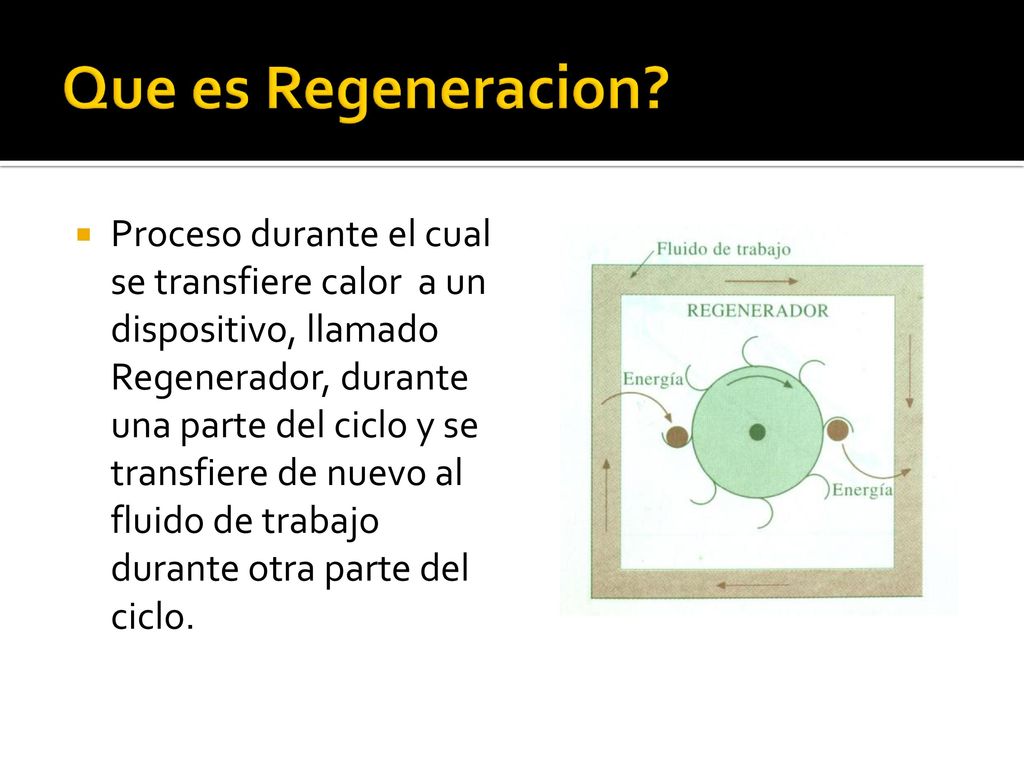 Que es Regeneracion?

Proceso durante el cual se transfiere calor a un dispositivo, llamado Regenerador, durante una parte del ciclo y se transfiere de nuevo al fluido de trabajo durante otra parte del ciclo.

Fluido de trabajo

REGENERADOR

Energía

Energía